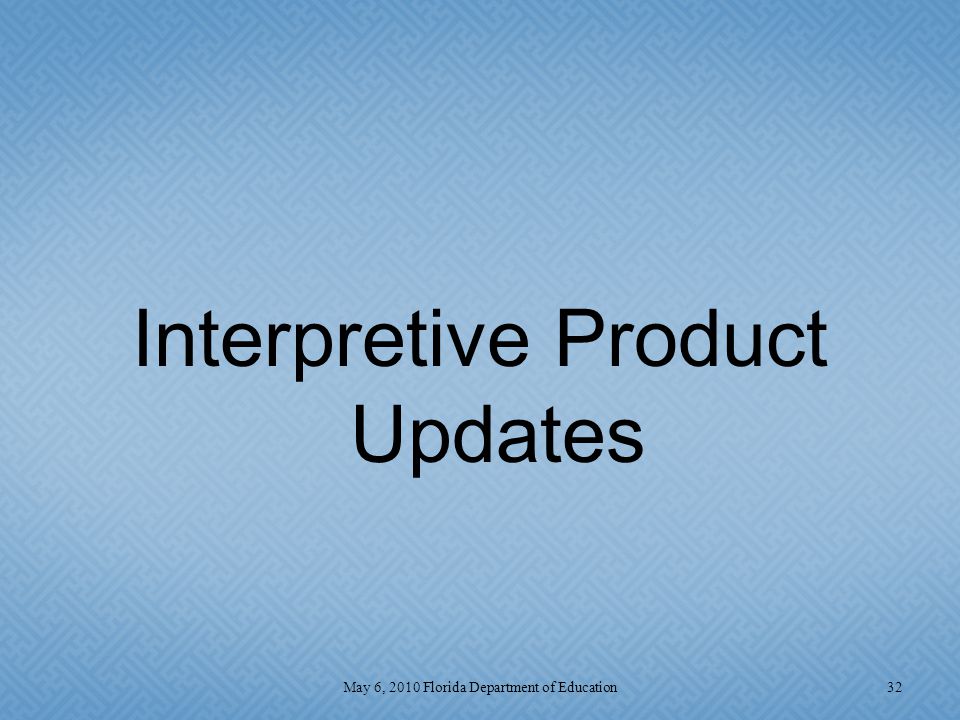 Interpretive Product Updates

May 6, 2010 Florida Department of Education

32